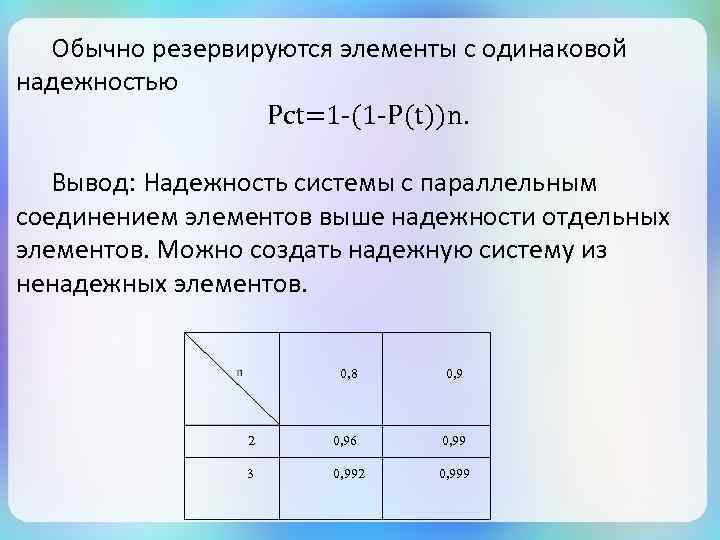 Обычно резервируются элементы с одинаковой надежностью

Pct=1-(1-P(t))n.

Вывод: Надежность системы с параллельным соединением элементов выше надежности отдельных элементов. Можно создать надежную систему из ненадежных элементов.

| n | 0,8 | 0,9 |
|---|---|---|
| 2 | 0,96 | 0,99 |
| 3 | 0,992 | 0,999 |